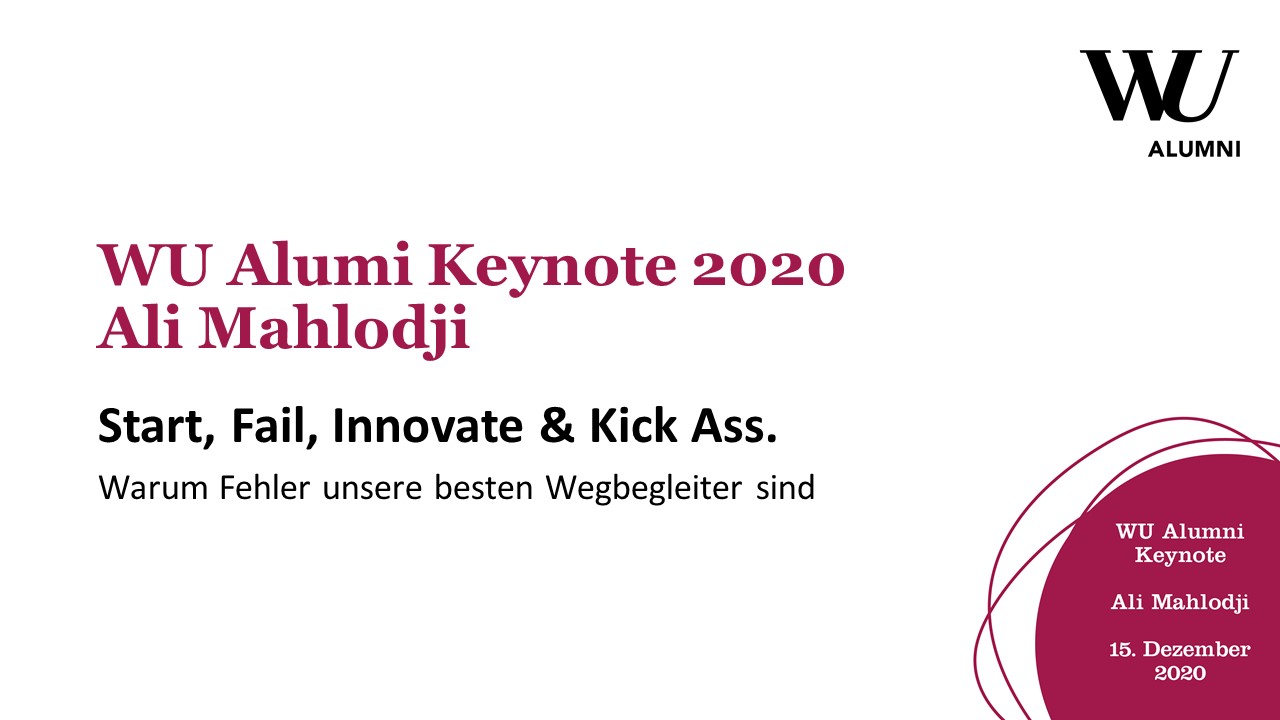 WU
ALUMNI

WU Alumi Keynote 2020
Ali Mahlodji

Start, Fail, Innovate & Kick Ass.

Warum Fehler unsere besten Wegbegleiter sind

WU Alumni Keynote

Ali Mahlodji

15. Dezember 2020